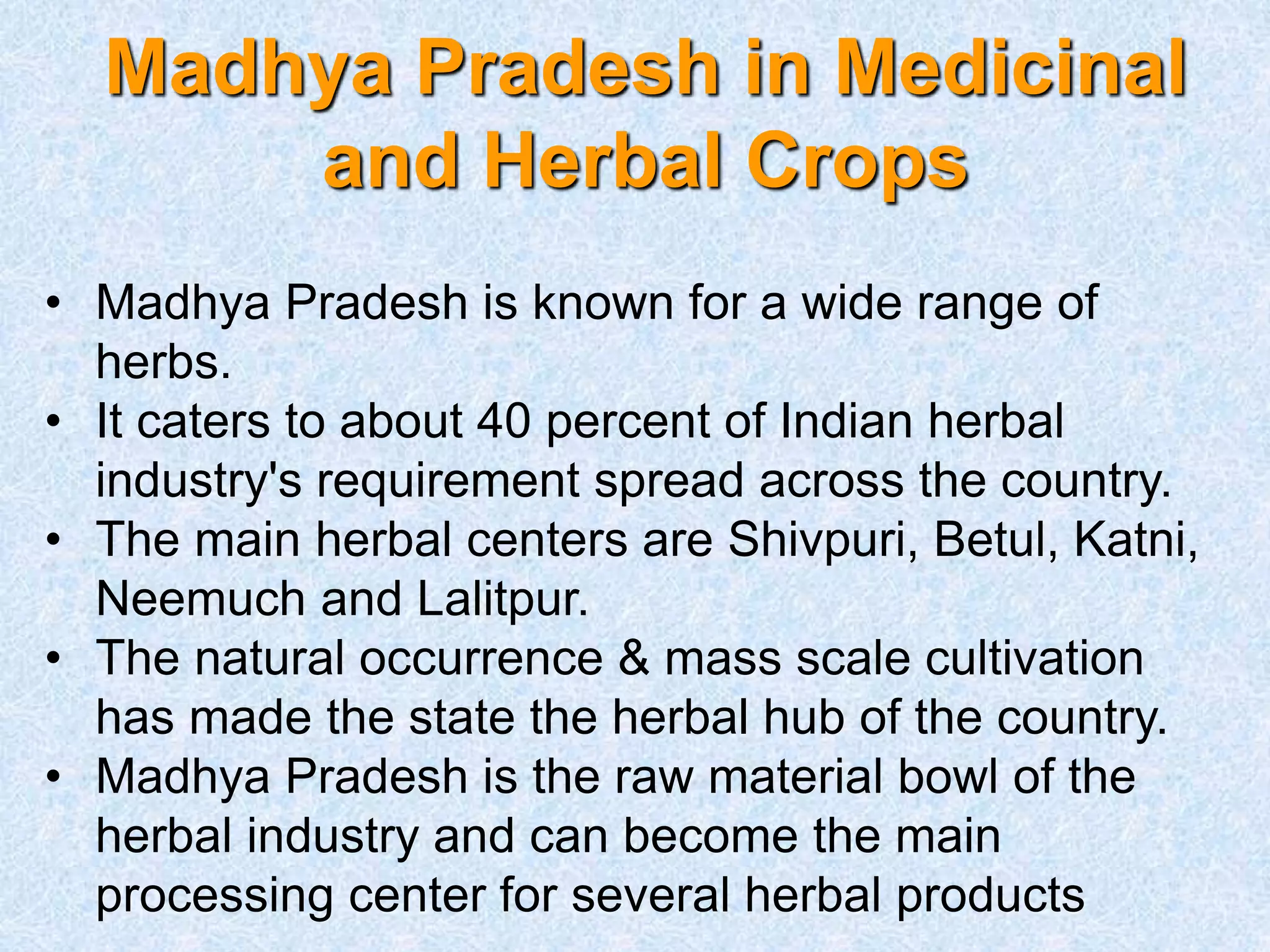 Madhya Pradesh in Medicinal and Herbal Crops

• Madhya Pradesh is known for a wide range of herbs.
• It caters to about 40 percent of Indian herbal industry's requirement spread across the country.
• The main herbal centers are Shivpuri, Betul, Katni, Neemuch and Lalitpur.
• The natural occurrence & mass scale cultivation has made the state the herbal hub of the country.
• Madhya Pradesh is the raw material bowl of the herbal industry and can become the main processing center for several herbal products